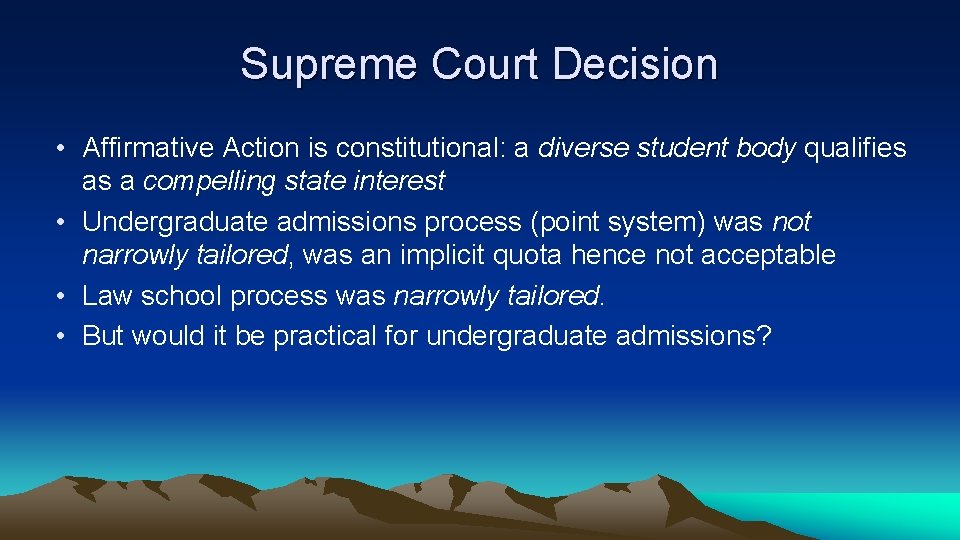 Supreme Court Decision

• Affirmative Action is constitutional: a diverse student body qualifies as a compelling state interest
• Undergraduate admissions process (point system) was not narrowly tailored, was an implicit quota hence not acceptable
• Law school process was narrowly tailored.
• But would it be practical for undergraduate admissions?